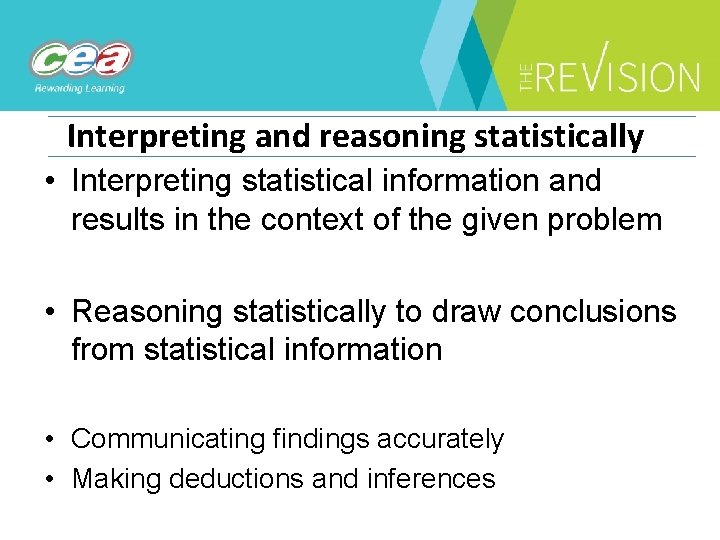 cea
Rewarding Learning

THE REVISION

Interpreting and reasoning statistically

• Interpreting statistical information and results in the context of the given problem

• Reasoning statistically to draw conclusions from statistical information

• Communicating findings accurately
• Making deductions and inferences